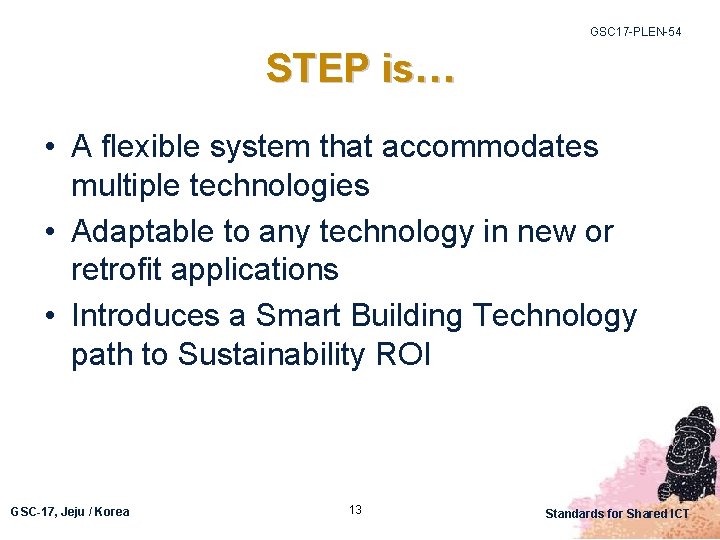 GSC17-PLEN-54

STEP is…

• A flexible system that accommodates multiple technologies
• Adaptable to any technology in new or retrofit applications
• Introduces a Smart Building Technology path to Sustainability ROI

GSC-17, Jeju / Korea

13

Standards for Shared ICT